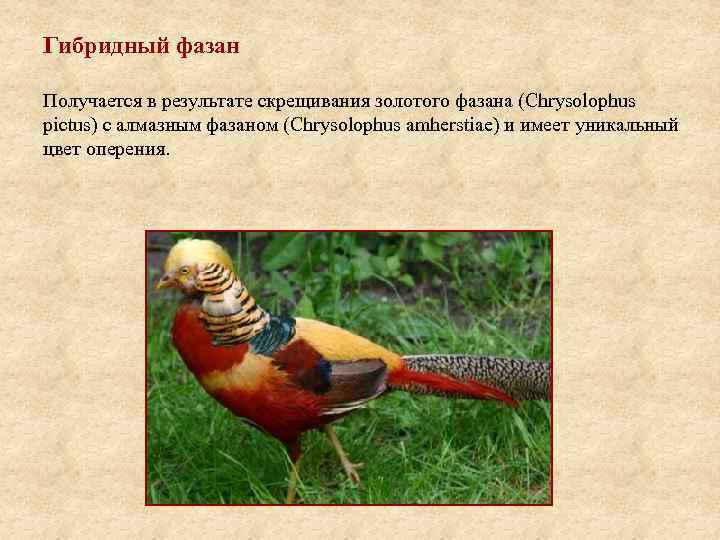 Гибридный фазан

Получается в результате скрещивания золотого фазана (Chrysolophus pictus) с алмазным фазаном (Chrysolophus amherstiae) и имеет уникальный цвет оперения.